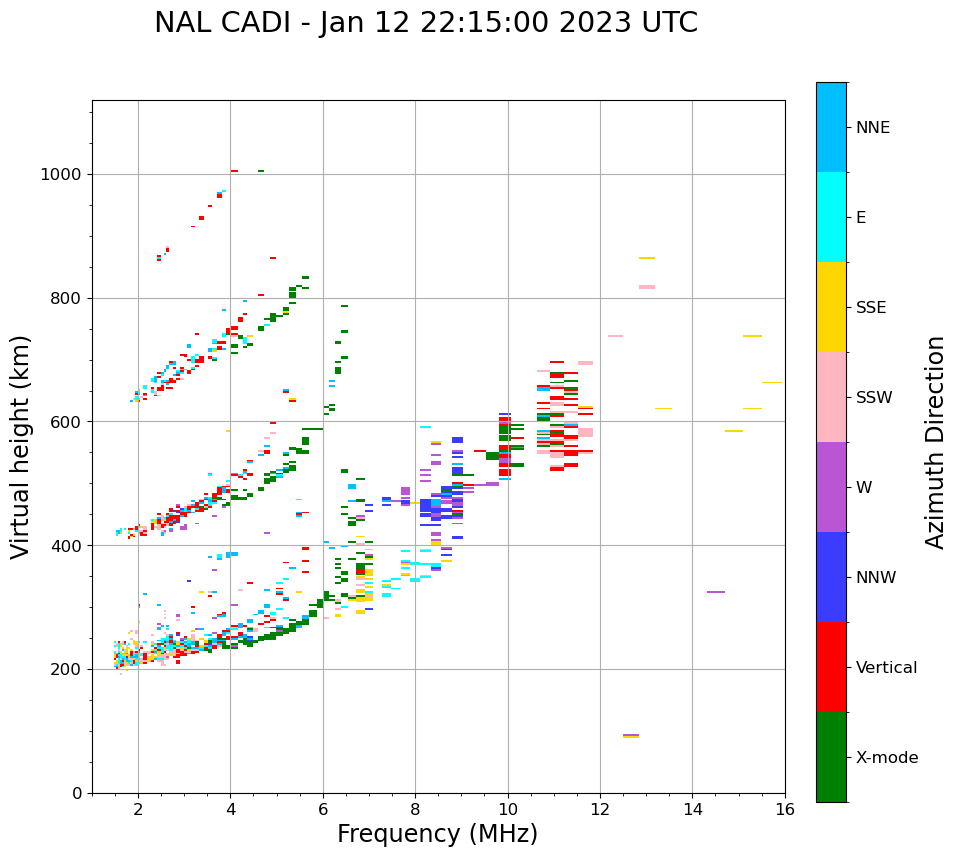 NAL CADI - Jan 12 22:15:00 2023 UTC

Virtual height (km)

1000
800
600
400
200
0

2
4
6
8
10
12
14
16

Frequency (MHz)

NNE
E
SSE
SSW
W
NNW
Vertical
X-mode

Azimuth Direction